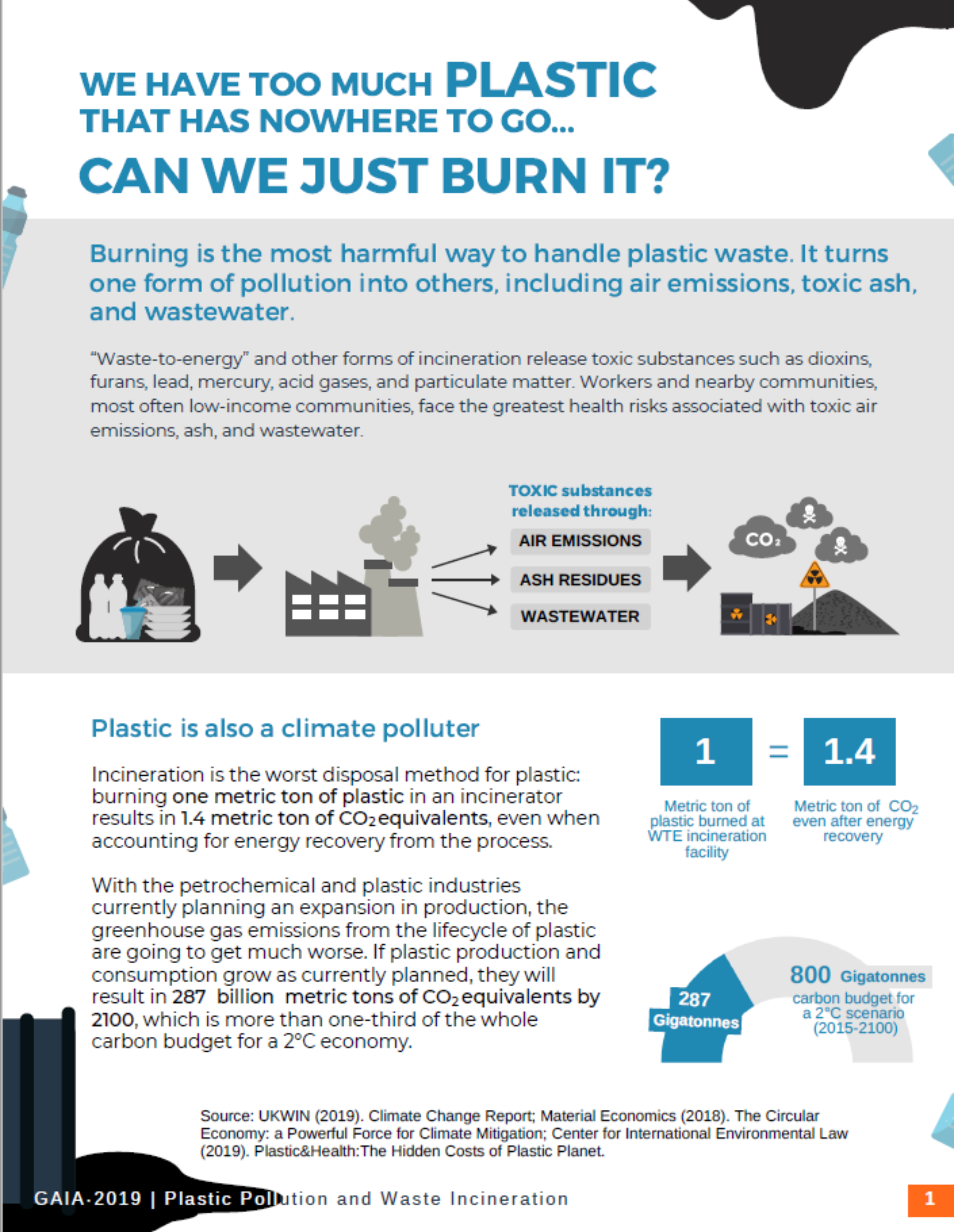 WE HAVE TOO MUCH PLASTIC THAT HAS NOWHERE TO GO...

CAN WE JUST BURN IT?

Burning is the most harmful way to handle plastic waste. It turns one form of pollution into others, including air emissions, toxic ash, and wastewater.

“Waste-to-energy” and other forms of incineration release toxic substances such as dioxins, furans, lead, mercury, acid gases, and particulate matter. Workers and nearby communities, most often low-income communities, face the greatest health risks associated with toxic air emissions, ash, and wastewater.

TOXIC substances released through:

AIR EMISSIONS

ASH RESIDUES

WASTEWATER

$CO_2$

Plastic is also a climate polluter

Incineration is the worst disposal method for plastic: burning one metric ton of plastic in an incinerator results in 1.4 metric ton of $CO_2$ equivalents, even when accounting for energy recovery from the process.

With the petrochemical and plastic industries currently planning an expansion in production, the greenhouse gas emissions from the lifecycle of plastic are going to get much worse. If plastic production and consumption grow as currently planned, they will result in 287 billion metric tons of $CO_2$ equivalents by 2100, which is more than one-third of the whole carbon budget for a 2°C economy.

1 = 1.4

Metric ton of plastic burned at WTE incineration facility

Metric ton of $CO_2$ even after energy recovery

287 Gigatonnes

800 Gigatonnes carbon budget for a 2°C scenario (2015-2100)

Source: UKWIN (2019). Climate Change Report; Material Economics (2018). The Circular Economy: a Powerful Force for Climate Mitigation; Center for International Environmental Law (2019). Plastic&Health:The Hidden Costs of Plastic Planet.

GAIA-2019 | Plastic Pollution and Waste Incineration

1